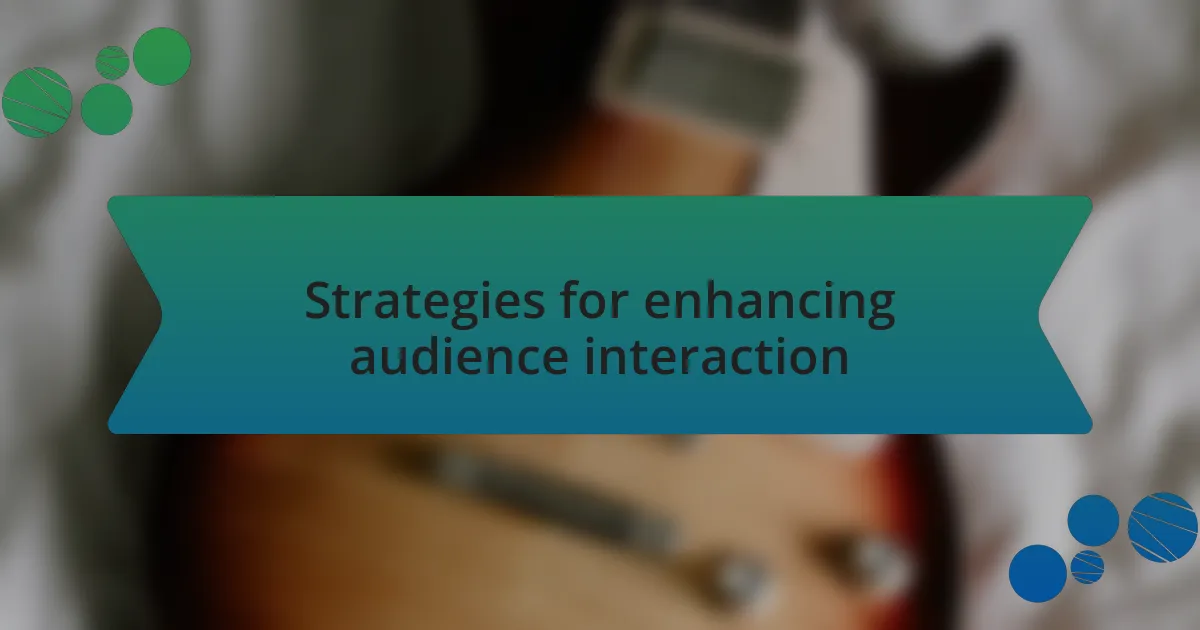 Strategies for enhancing audience interaction